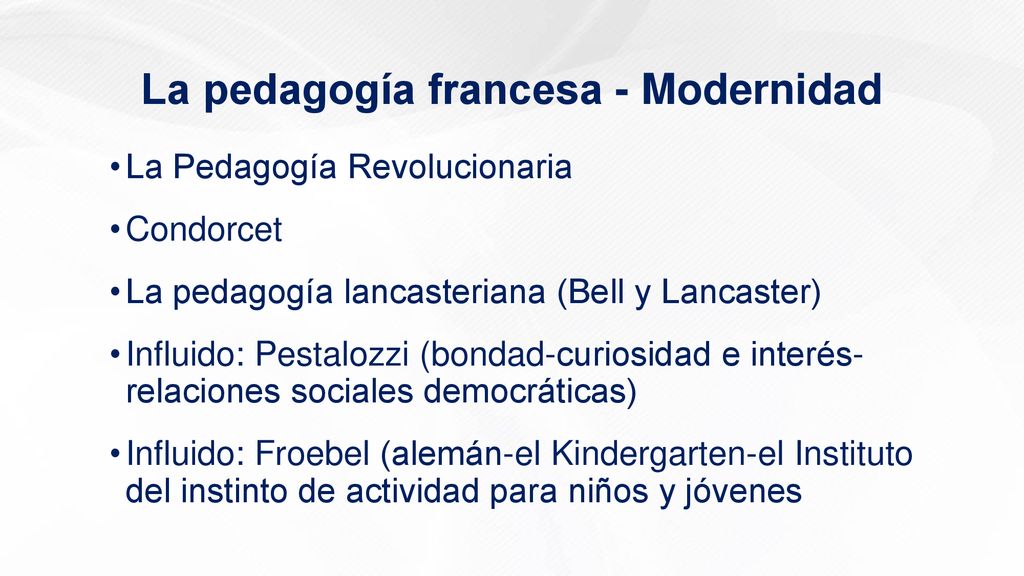 La pedagogía francesa - Modernidad

• La Pedagogía Revolucionaria

• Condorcet

• La pedagogía lancasteriana (Bell y Lancaster)

• Influido: Pestalozzi (bondad-curiosidad e interés-relaciones sociales democráticas)

• Influido: Froebel (alemán-el Kindergarten-el Instituto del instinto de actividad para niños y jóvenes